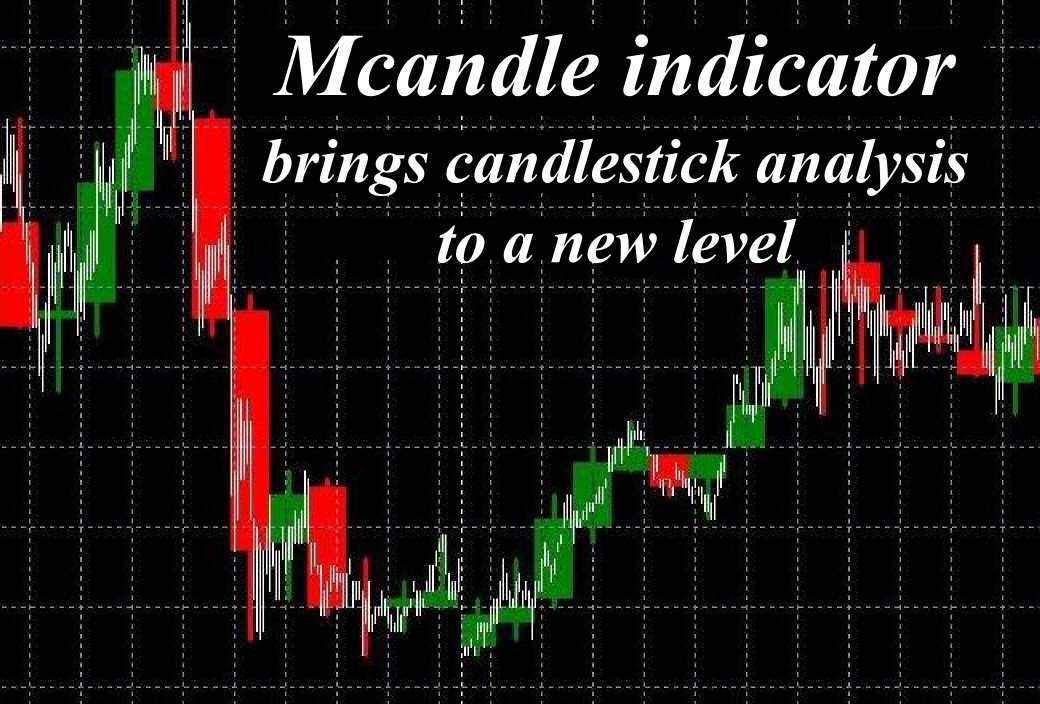 Mcandle indicator
brings candlestick analysis to a new level